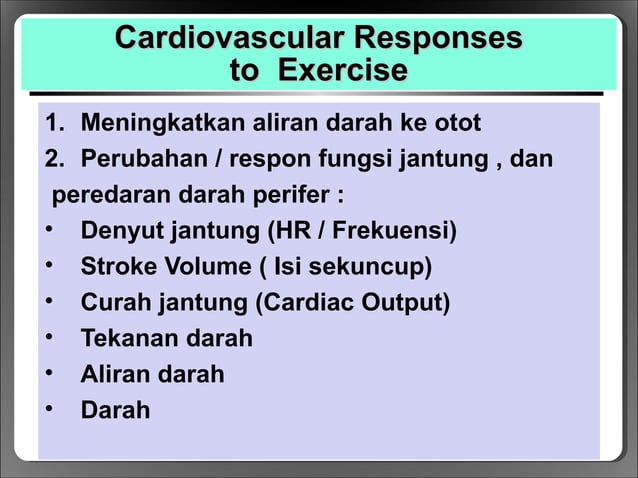 Cardiovascular Responses to Exercise

1. Meningkatkan aliran darah ke otot
2. Perubahan / respon fungsi jantung , dan peredaran darah perifer :
• Denyut jantung (HR / Frekuensi)
• Stroke Volume ( Isi sekuncup)
• Curah jantung (Cardiac Output)
• Tekanan darah
• Aliran darah
• Darah